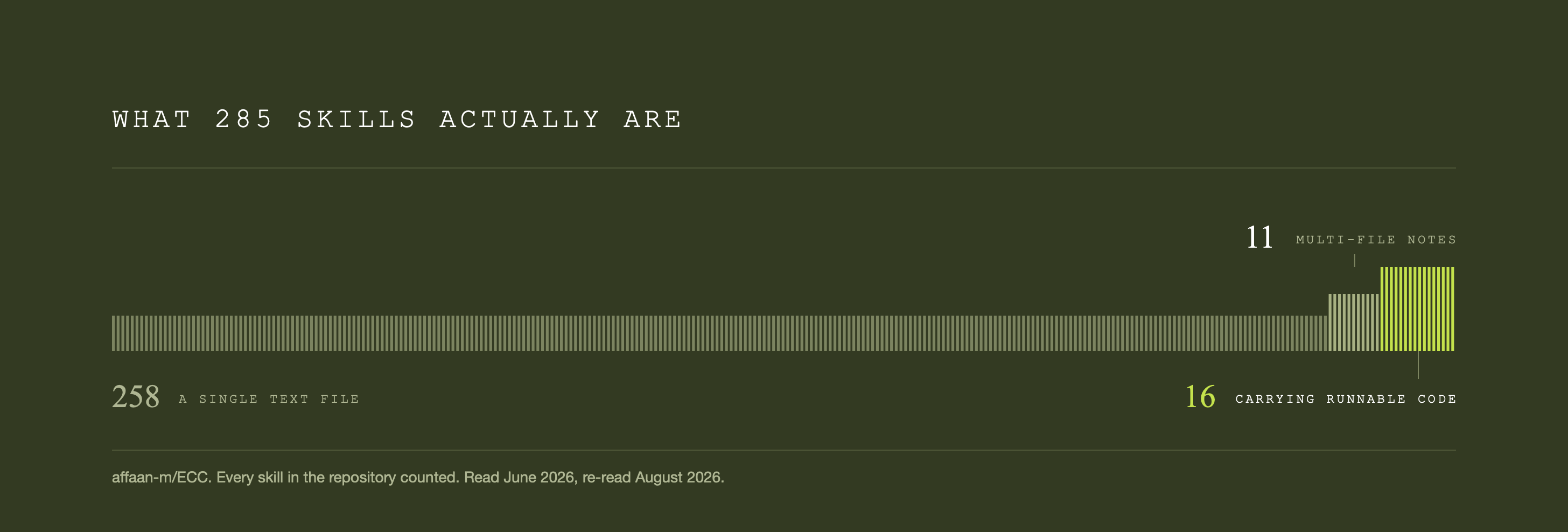 WHAT 285 SKILLS ACTUALLY ARE

11 MULTI-FILE NOTES

258 A SINGLE TEXT FILE

16 CARRYING RUNNABLE CODE

affaan-m/ECC. Every skill in the repository counted. Read June 2026, re-read August 2026.